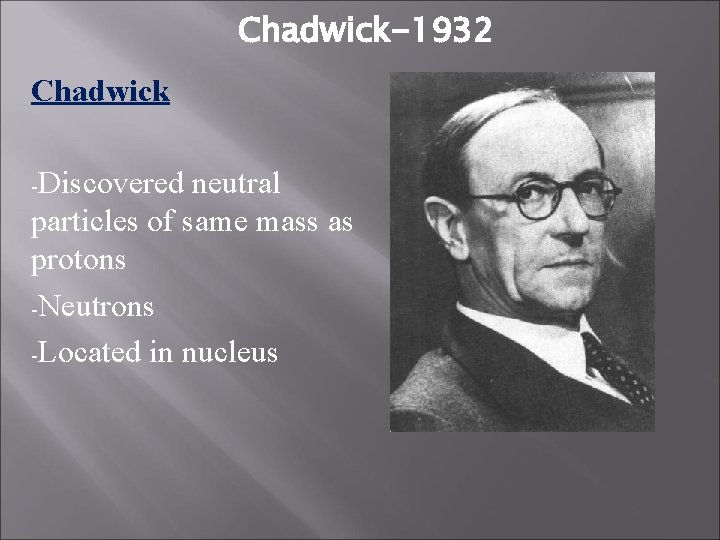 Chadwick-1932

Chadwick

-Discovered neutral particles of same mass as protons

-Neutrons

-Located in nucleus